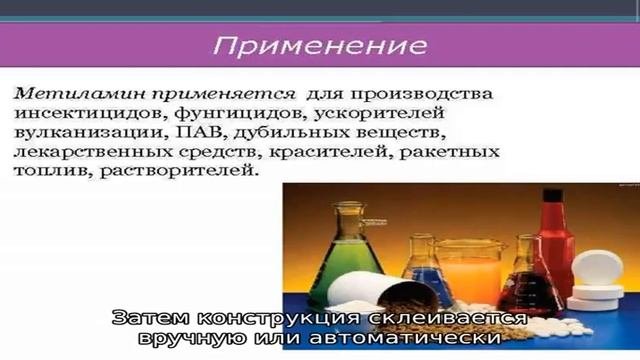 Применение

Метиламин применяется для производства инсектицидов, фунгицидов, ускорителей вулканизации, ПАВ, дубильных веществ, лекарственных средств, красителей, ракетных топлив, растворителей.

Затем конструкция склеивается вручную или автоматически